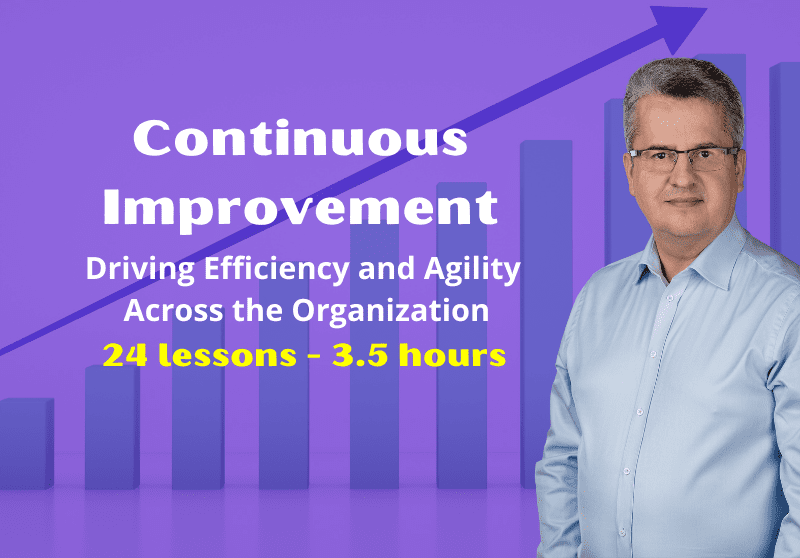 Continuous Improvement

Driving Efficiency and Agility Across the Organization

24 lessons - 3.5 hours